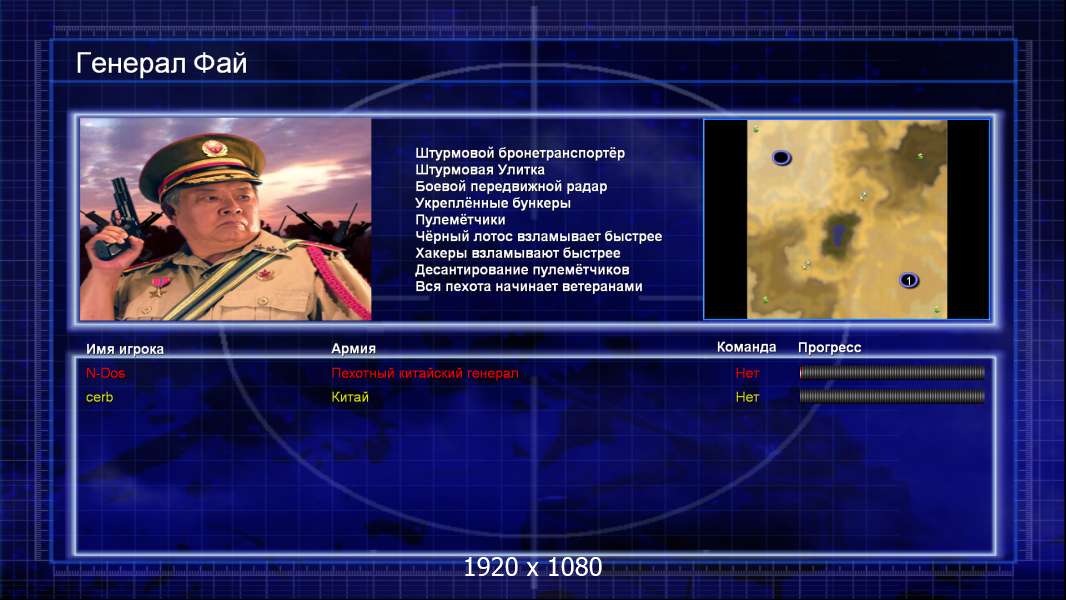 Генерал Фай

Штурмовой бронетранспортёр
Штурмовая Улитка
Боевой передвижной радар
Укреплённые бункеры
Пулемётчики
Чёрный лотос взламывает быстрее
Хакеры взламывают быстрее
Десантирование пулемётчиков
Вся пехота начинает ветеранами

1

| Имя игрока | Армия | Команда | Прогресс |
|---|---|---|---|
| N-Dos | Пехотный китайский генерал | Нет | |
| cerb | Китай | Нет | |

1920 x 1080